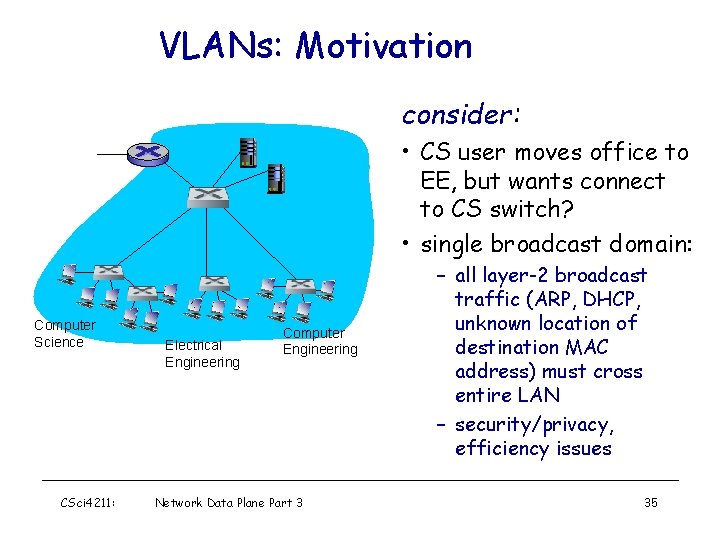 VLANs: Motivation

Computer Science

Electrical Engineering

Computer Engineering

consider:

• CS user moves office to EE, but wants connect to CS switch?

• single broadcast domain:

– all layer-2 broadcast traffic (ARP, DHCP, unknown location of destination MAC address) must cross entire LAN

– security/privacy, efficiency issues

CSci4211: Network Data Plane Part 3 35